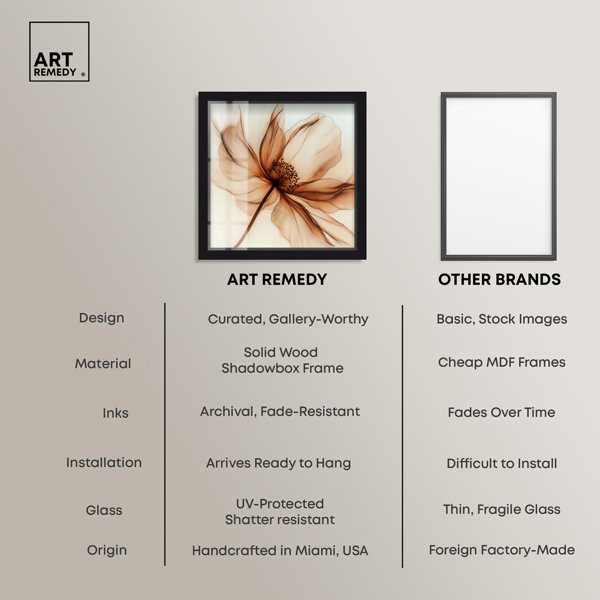 ART REMEDY ®

| | ART REMEDY | OTHER BRANDS |
|---|---|---|
| Design | Curated, Gallery-Worthy | Basic, Stock Images |
| Material | Solid Wood Shadowbox Frame | Cheap MDF Frames |
| Inks | Archival, Fade-Resistant | Fades Over Time |
| Installation | Arrives Ready to Hang | Difficult to Install |
| Glass | UV-Protected Shatter resistant | Thin, Fragile Glass |
| Origin | Handcrafted in Miami, USA | Foreign Factory-Made |